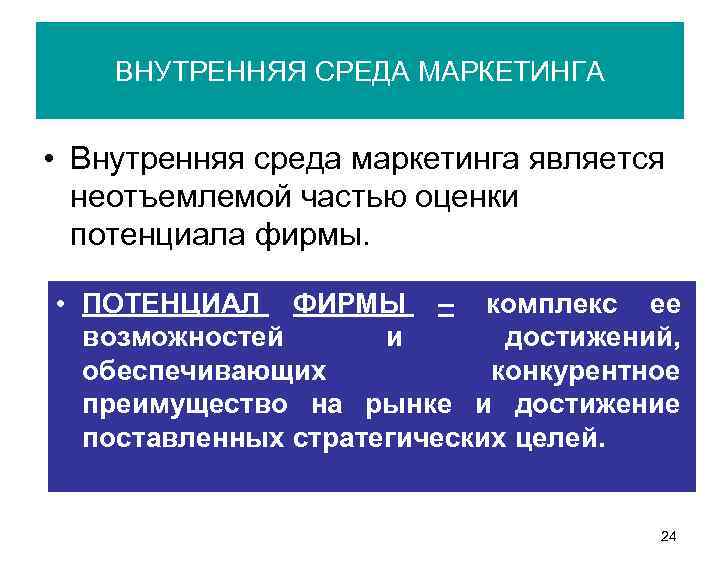 ВНУТРЕННЯЯ СРЕДА МАРКЕТИНГА

• Внутренняя среда маркетинга является неотъемлемой частью оценки потенциала фирмы.

• ПОТЕНЦИАЛ ФИРМЫ – комплекс ее возможностей и достижений, обеспечивающих конкурентное преимущество на рынке и достижение поставленных стратегических целей.

24